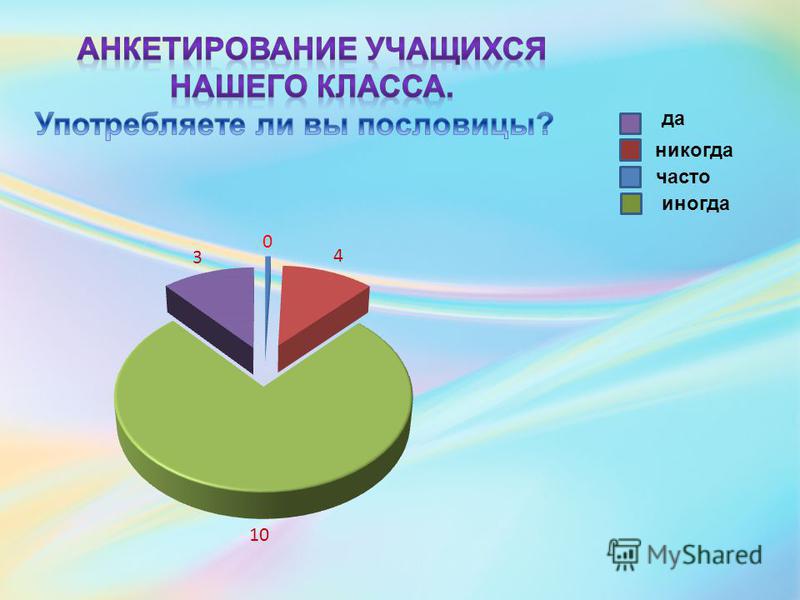 АНКЕТИРОВАНИЕ УЧАЩИХСЯ НАШЕГО КЛАССА.
Употребляете ли вы пословицы?

да
никогда
часто
иногда

3
0
4
10

MyShared